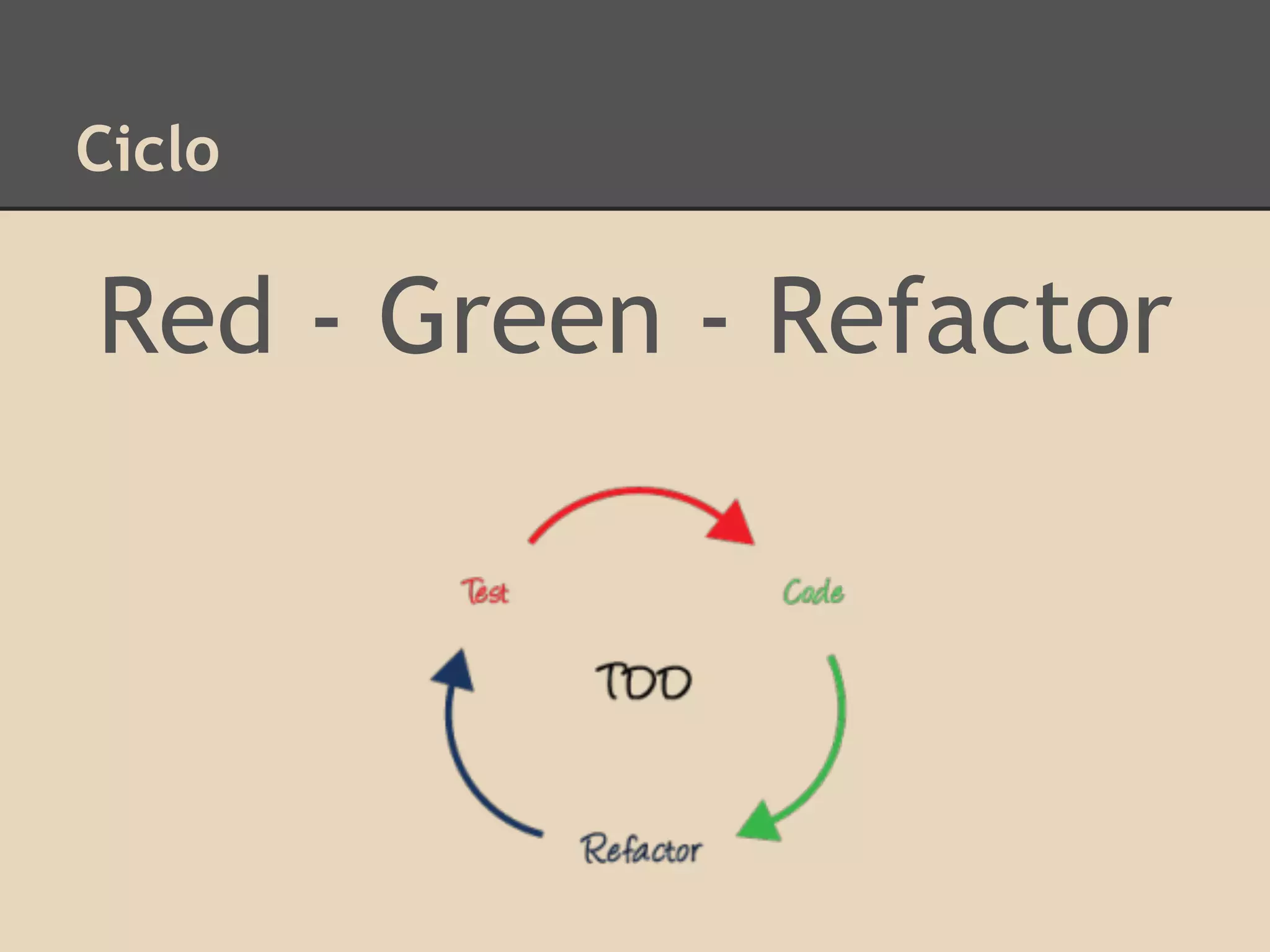 Ciclo

Red - Green - Refactor

Test

Code

TDD

Refactor